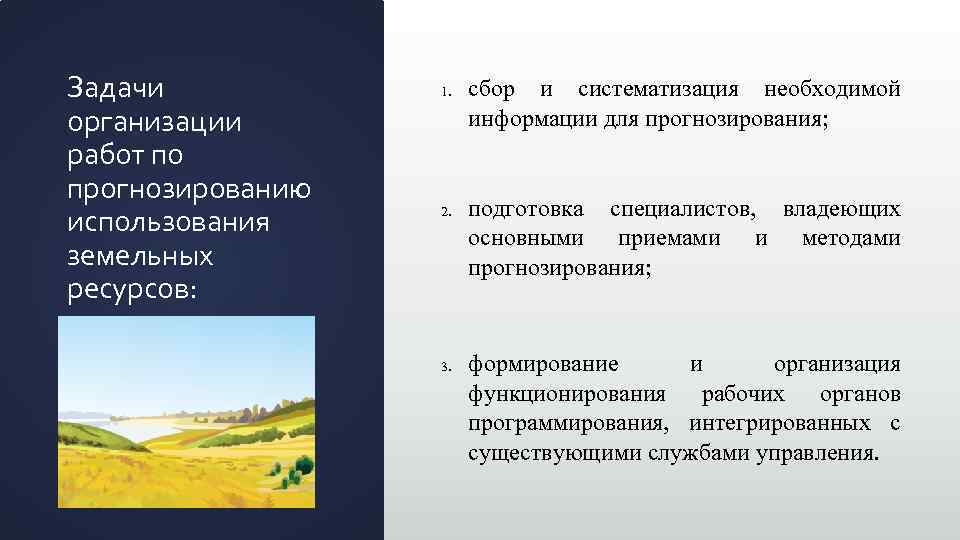 Задачи организации работ по прогнозированию использования земельных ресурсов:

1. сбор и систематизация необходимой информации для прогнозирования;

2. подготовка специалистов, владеющих основными приемами и методами прогнозирования;

3. формирование и организация функционирования рабочих органов программирования, интегрированных с существующими службами управления.